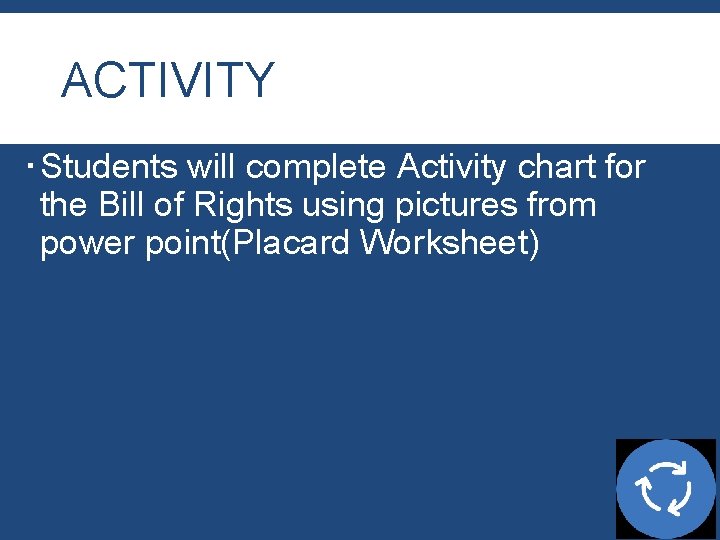 ACTIVITY

▪ Students will complete Activity chart for the Bill of Rights using pictures from power point(Placard Worksheet)